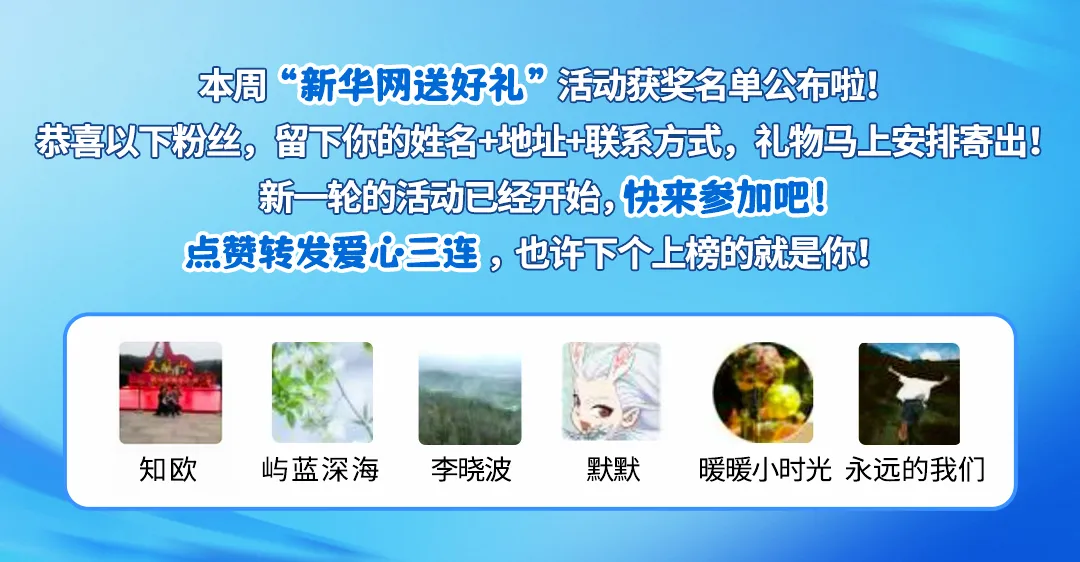 本周“新华网送好礼”活动获奖名单公布啦！
恭喜以下粉丝，留下你的姓名+地址+联系方式，礼物马上安排寄出！
新一轮的活动已经开始，快来参加吧！
点赞转发爱心三连，也许下个上榜的就是你！

知欧
屿蓝深海
李晓波
默默
暖暖小时光
永远的我们